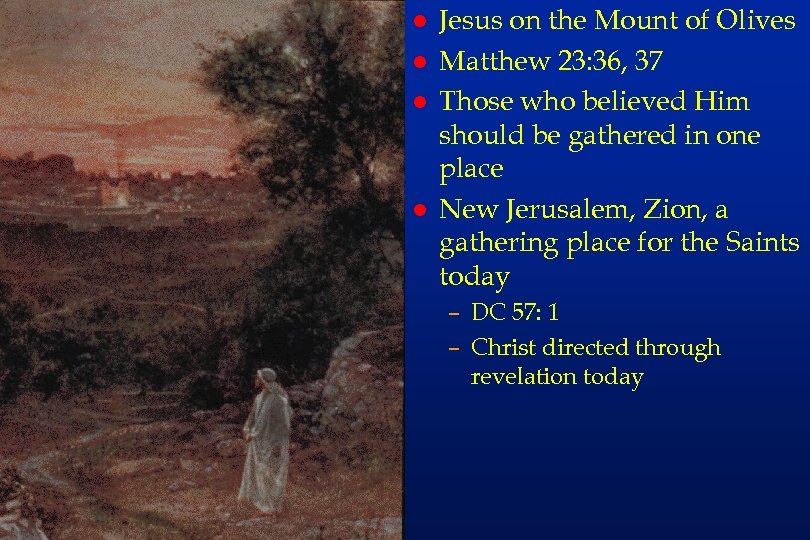 - Jesus on the Mount of Olives
- Matthew 23:36, 37
- Those who believed Him should be gathered in one place
- New Jerusalem, Zion, a gathering place for the Saints today
  - DC 57: 1
  - Christ directed through revelation today